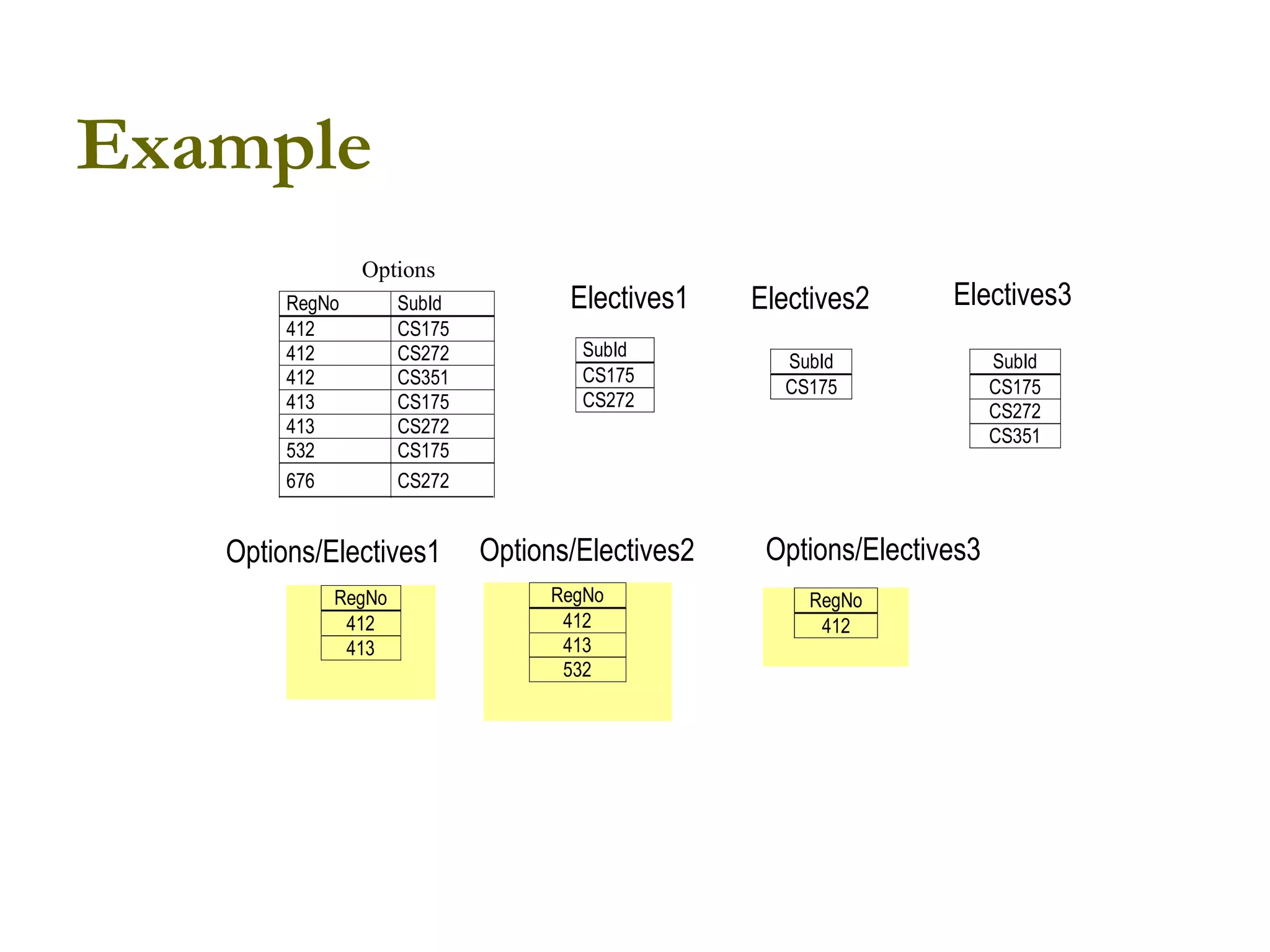 Example

Options

| RegNo | SubId |
|---|---|
| 412 | CS175 |
| 412 | CS272 |
| 412 | CS351 |
| 413 | CS175 |
| 413 | CS272 |
| 532 | CS175 |
| 676 | CS272 |

Electives1

| SubId |
|---|
| CS175 |
| CS272 |

Electives2

| SubId |
|---|
| CS175 |

Electives3

| SubId |
|---|
| CS175 |
| CS272 |
| CS351 |

Options/Electives1

| RegNo |
|---|
| 412 |
| 413 |

Options/Electives2

| RegNo |
|---|
| 412 |
| 413 |
| 532 |

Options/Electives3

| RegNo |
|---|
| 412 |